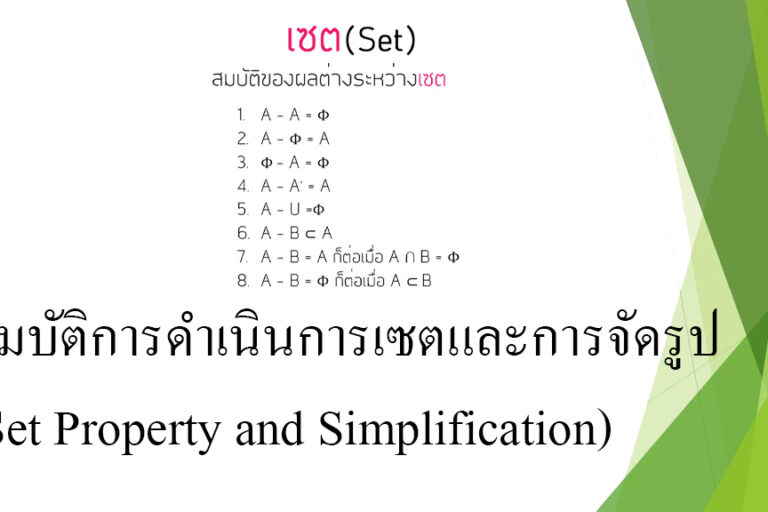 เซต(Set)
สมบัติของผลต่างระหว่างเซต

1. $A - A = \Phi$
2. $A - \Phi = A$
3. $\Phi - A = \Phi$
4. $A - A' = A$
5. $A - U = \Phi$
6. $A - B \subset A$
7. $A - B = A$ ก็ต่อเมื่อ $A \cap B = \Phi$
8. $A - B = \Phi$ ก็ต่อเมื่อ $A \subset B$

มบัติการดำเนินการเซตและการจัดรูป

Set Property and Simplification)